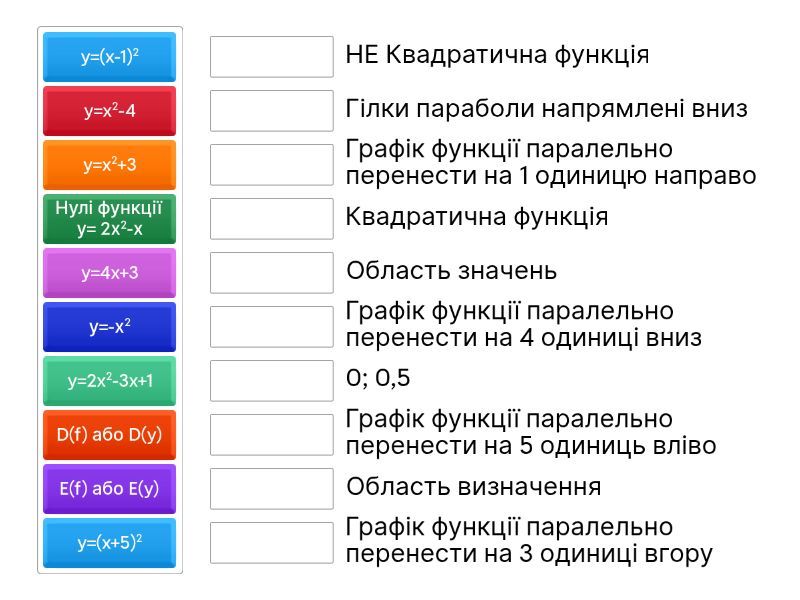 $y=(x-1)^2$

$y=x^2-4$

$y=x^2+3$

Нулі функції $y= 2x^2-x$

$y=4x+3$

$y=-x^2$

$y=2x^2-3x+1$

D(f) або D(y)

E(f) або E(y)

$y=(x+5)^2$

НЕ Квадратична функція

Гілки параболи напрямлені вниз

Графік функції паралельно перенести на 1 одиницю направо

Квадратична функція

Область значень

Графік функції паралельно перенести на 4 одиниці вниз

0; 0,5

Графік функції паралельно перенести на 5 одиниць вліво

Область визначення

Графік функції паралельно перенести на 3 одиниці вгору